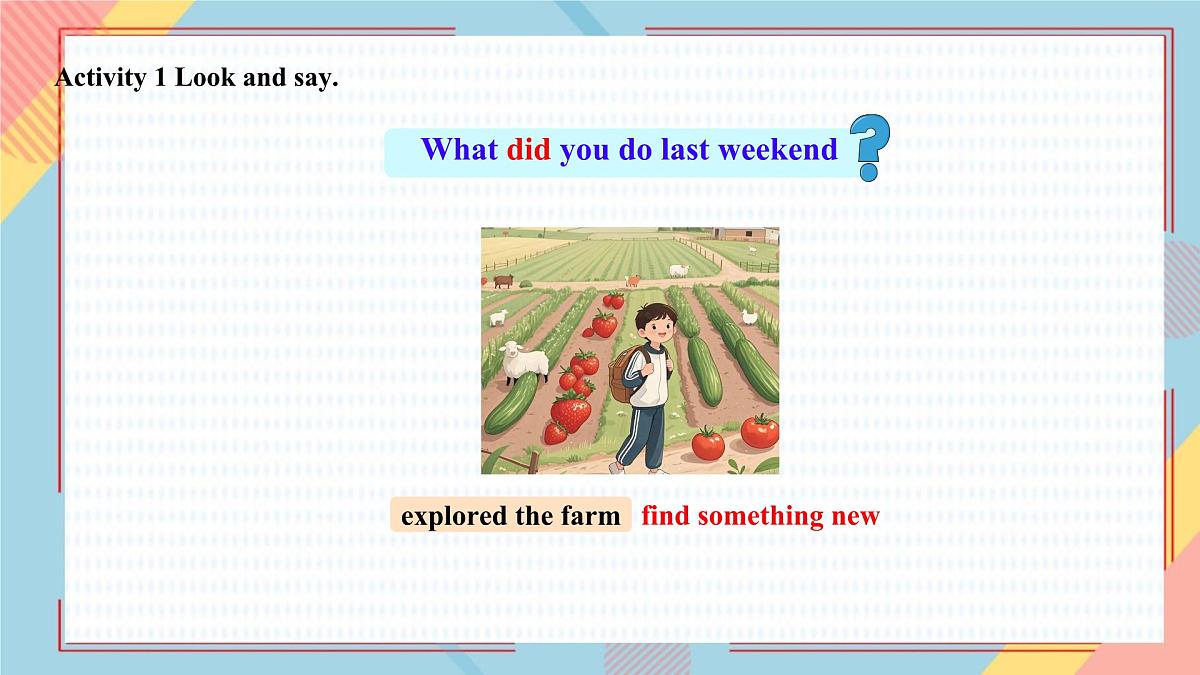 Activity 1 Look and say.

What did you do last weekend ?

explored the farm find something new